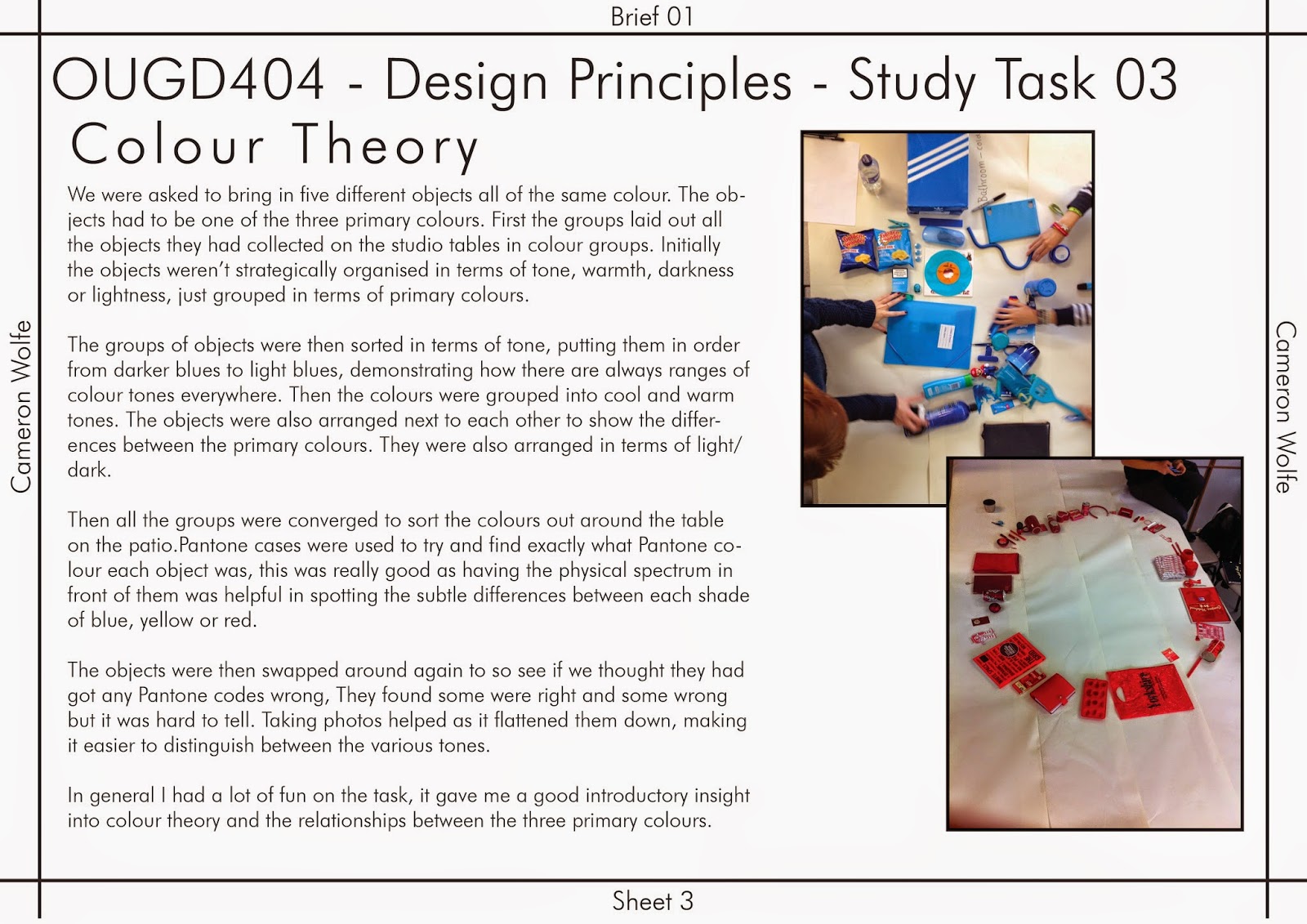 Brief 01

Cameron Wolfe

OUGD404 - Design Principles - Study Task 03

Colour Theory

We were asked to bring in five different objects all of the same colour. The objects had to be one of the three primary colours. First the groups laid out all the objects they had collected on the studio tables in colour groups. Initially the objects weren't strategically organised in terms of tone, warmth, darkness or lightness, just grouped in terms of primary colours.

The groups of objects were then sorted in terms of tone, putting them in order from darker blues to light blues, demonstrating how there are always ranges of colour tones everywhere. Then the colours were grouped into cool and warm tones. The objects were also arranged next to each other to show the differences between the primary colours. They were also arranged in terms of light/dark.

Then all the groups were converged to sort the colours out around the table on the patio.Pantone cases were used to try and find exactly what Pantone colour each object was, this was really good as having the physical spectrum in front of them was helpful in spotting the subtle differences between each shade of blue, yellow or red.

The objects were then swapped around again to so see if we thought they had got any Pantone codes wrong, They found some were right and some wrong but it was hard to tell. Taking photos helped as it flattened them down, making it easier to distinguish between the various tones.

In general I had a lot of fun on the task, it gave me a good introductory insight into colour theory and the relationships between the three primary colours.

Cameron Wolfe

Sheet 3